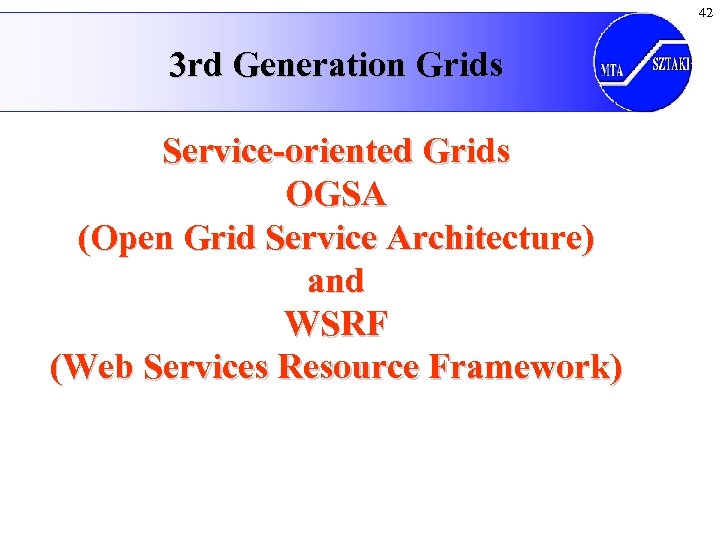 42

3rd Generation Grids

MTA SZTAKI

Service-oriented Grids
OGSA
(Open Grid Service Architecture)
and
WSRF
(Web Services Resource Framework)